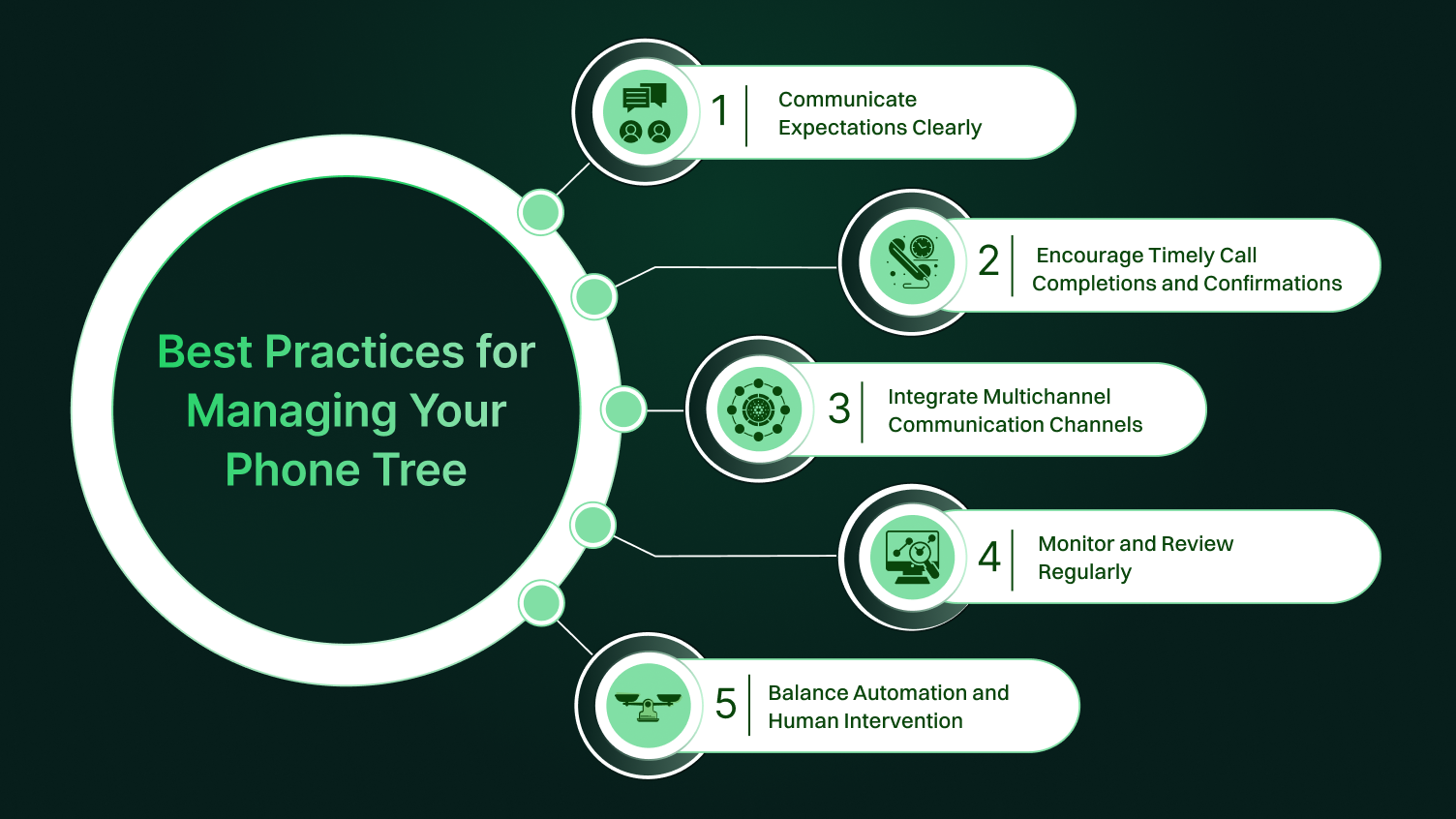 Best Practices for Managing Your Phone Tree

1 Communicate Expectations Clearly

2 Encourage Timely Call Completions and Confirmations

3 Integrate Multichannel Communication Channels

4 Monitor and Review Regularly

5 Balance Automation and Human Intervention